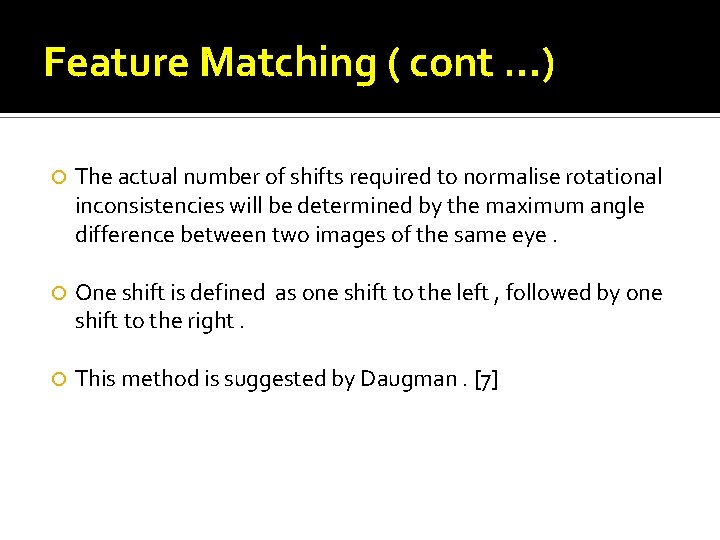 Feature Matching ( cont …)

The actual number of shifts required to normalise rotational inconsistencies will be determined by the maximum angle difference between two images of the same eye .

One shift is defined as one shift to the left , followed by one shift to the right .

This method is suggested by Daugman . [7]